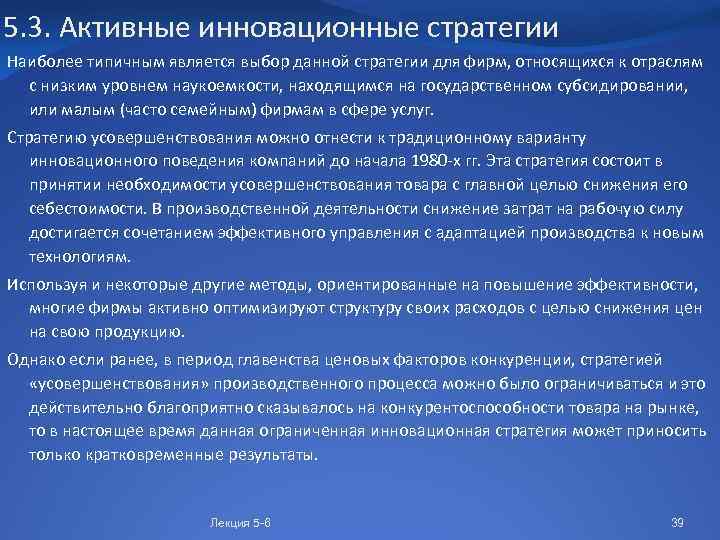 5.3. Активные инновационные стратегии

Наиболее типичным является выбор данной стратегии для фирм, относящихся к отраслям с низким уровнем наукоемкости, находящимся на государственном субсидировании, или малым (часто семейным) фирмам в сфере услуг.

Стратегию усовершенствования можно отнести к традиционному варианту инновационного поведения компаний до начала 1980-х гг. Эта стратегия состоит в принятии необходимости усовершенствования товара с главной целью снижения его себестоимости. В производственной деятельности снижение затрат на рабочую силу достигается сочетанием эффективного управления с адаптацией производства к новым технологиям.

Используя и некоторые другие методы, ориентированные на повышение эффективности, многие фирмы активно оптимизируют структуру своих расходов с целью снижения цен на свою продукцию.

Однако если ранее, в период главенства ценовых факторов конкуренции, стратегией «усовершенствования» производственного процесса можно было ограничиваться и это действительно благоприятно сказывалось на конкурентоспособности товара на рынке, то в настоящее время данная ограниченная инновационная стратегия может приносить только кратковременные результаты.

Лекция 5-6

39